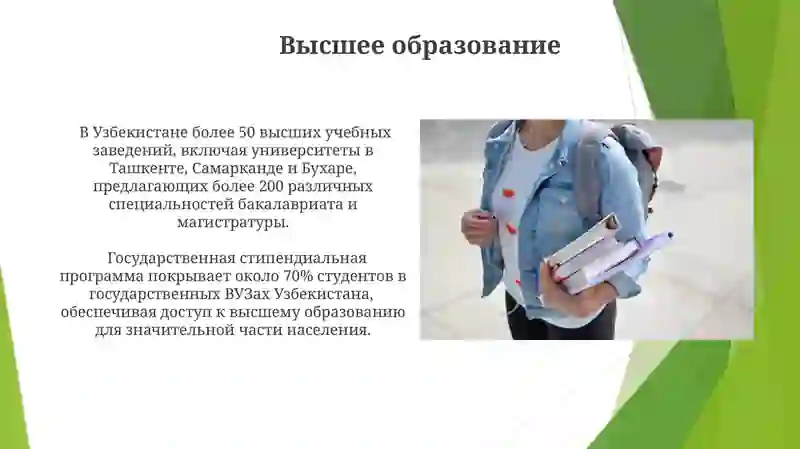 Высшее образование

В Узбекистане более 50 высших учебных заведений, включая университеты в Ташкенте, Самарканде и Бухаре, предлагающих более 200 различных специальностей бакалавриата и магистратуры.

Государственная стипендиальная программа покрывает около 70% студентов в государственных ВУЗах Узбекистана, обеспечивая доступ к высшему образованию для значительной части населения.